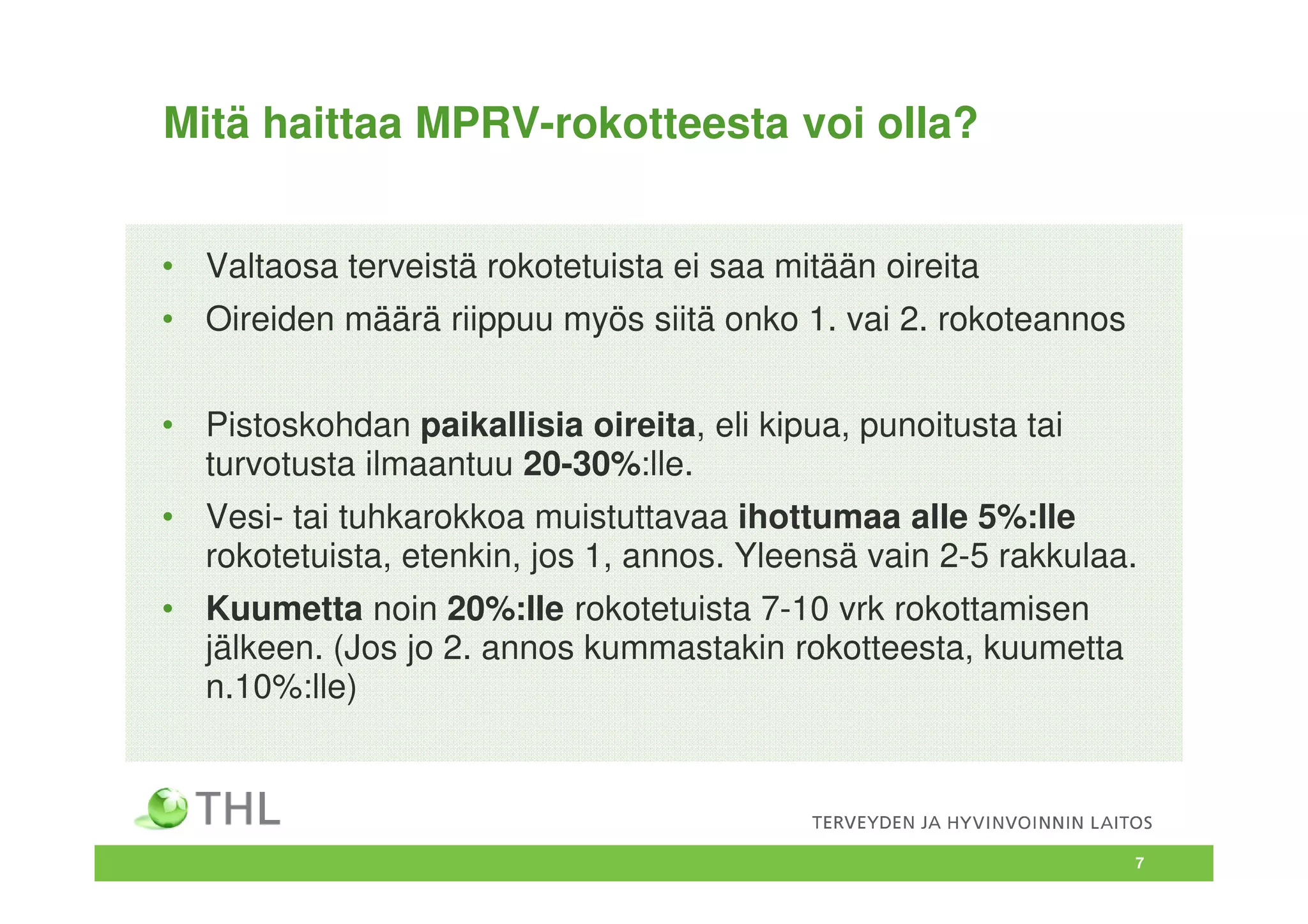 Mitä haittaa MPRV-rokotteesta voi olla?

• Valtaosa terveistä rokotetuista ei saa mitään oireita
• Oireiden määrä riippuu myös siitä onko 1. vai 2. rokoteannos

• Pistoskohdan paikallisia oireita, eli kipua, punoitusta tai turvotusta ilmaantuu 20-30%:lle.
• Vesi- tai tuhkarokkoa muistuttavaa ihottumaa alle 5%:lle rokotetuista, etenkin, jos 1, annos. Yleensä vain 2-5 rakkulaa.
• Kuumetta noin 20%:lle rokotetuista 7-10 vrk rokottamisen jälkeen. (Jos jo 2. annos kummastakin rokotteesta, kuumetta n.10%:lle)

THL

TERVEYDEN JA HYVINVOINNIN LAITOS

7